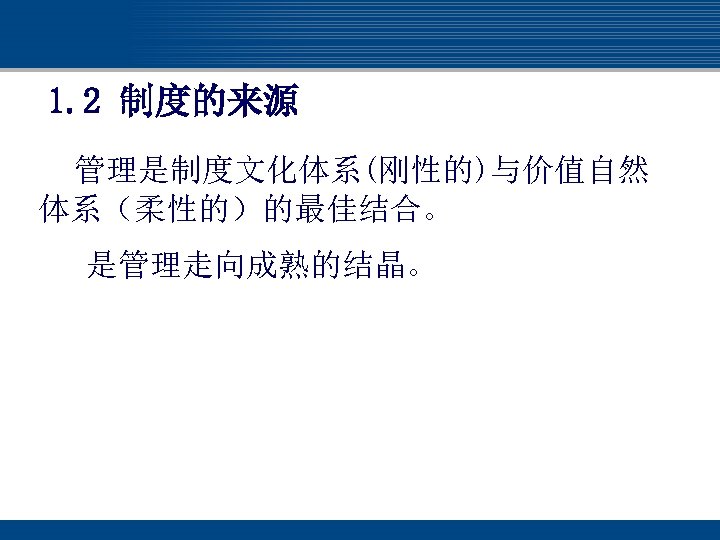 1.2 制度的来源

管理是制度文化体系(刚性的)与价值自然体系（柔性的）的最佳结合。

是管理走向成熟的结晶。